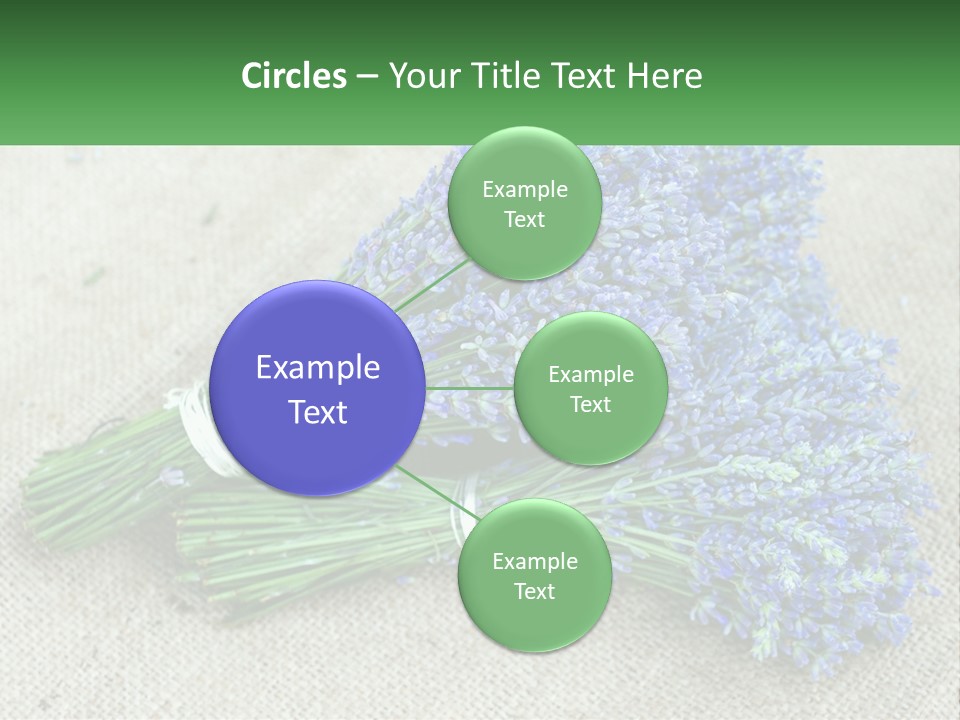 Circles – Your Title Text Here

Example Text

Example Text

Example Text

Example Text